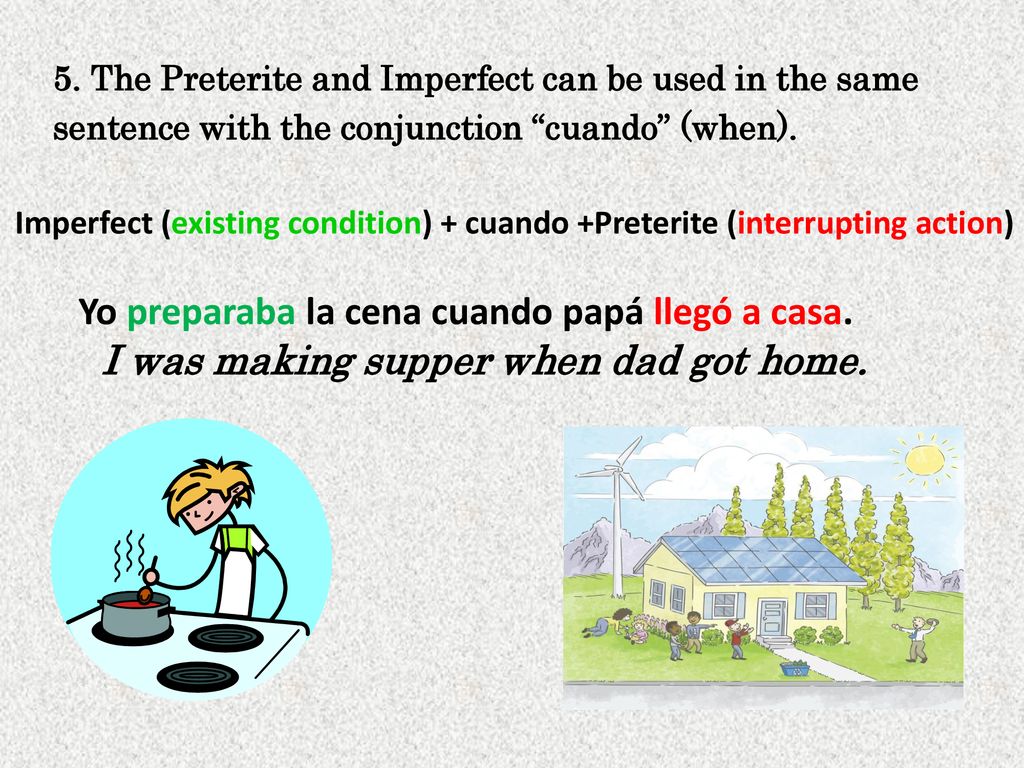 5. The Preterite and Imperfect can be used in the same sentence with the conjunction “cuando” (when).

Imperfect (existing condition) + cuando +Preterite (interrupting action)

Yo preparaba la cena cuando papá llegó a casa.
I was making supper when dad got home.